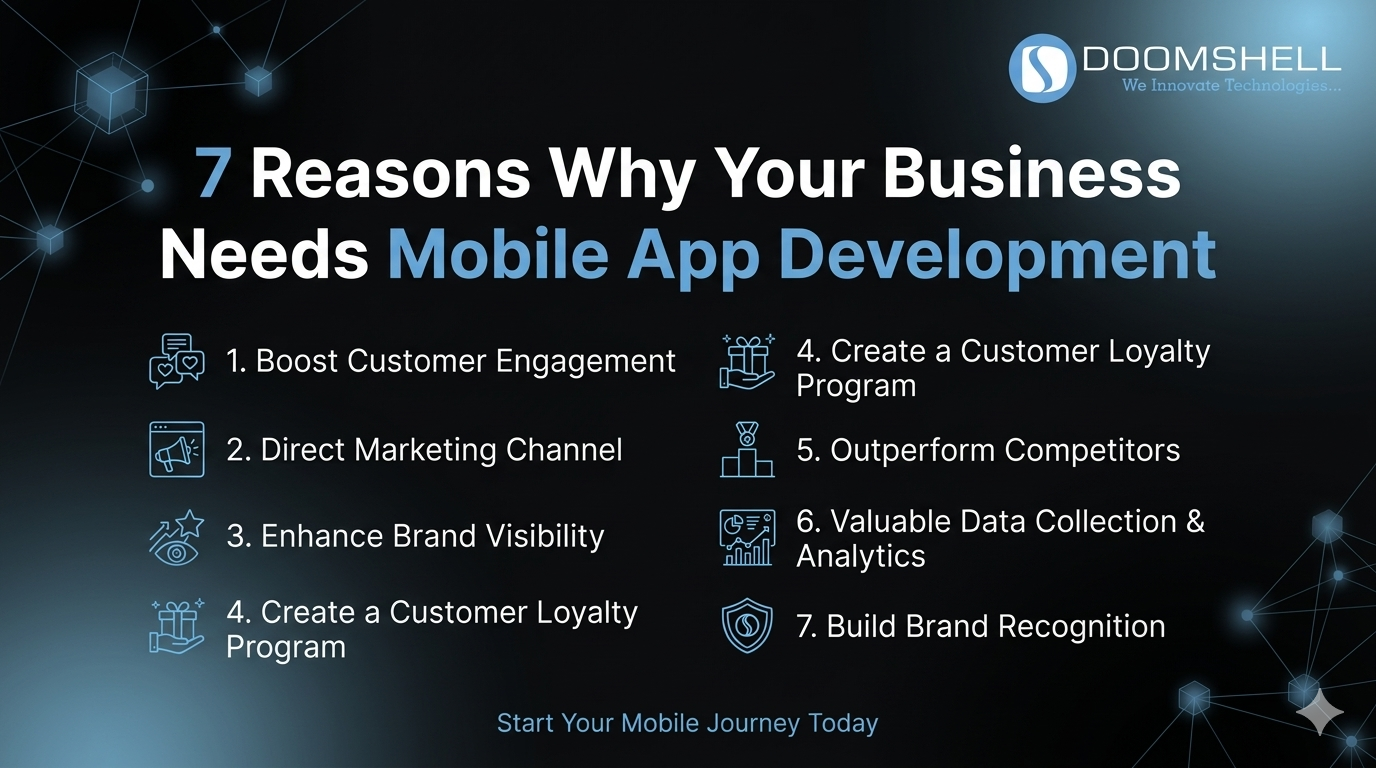 DOOMSHELL
We Innovate Technologies...

7 Reasons Why Your Business Needs Mobile App Development

1. Boost Customer Engagement

2. Direct Marketing Channel

3. Enhance Brand Visibility

4. Create a Customer Loyalty Program

4. Create a Customer Loyalty Program

5. Outperform Competitors

6. Valuable Data Collection & Analytics

7. Build Brand Recognition

Start Your Mobile Journey Today